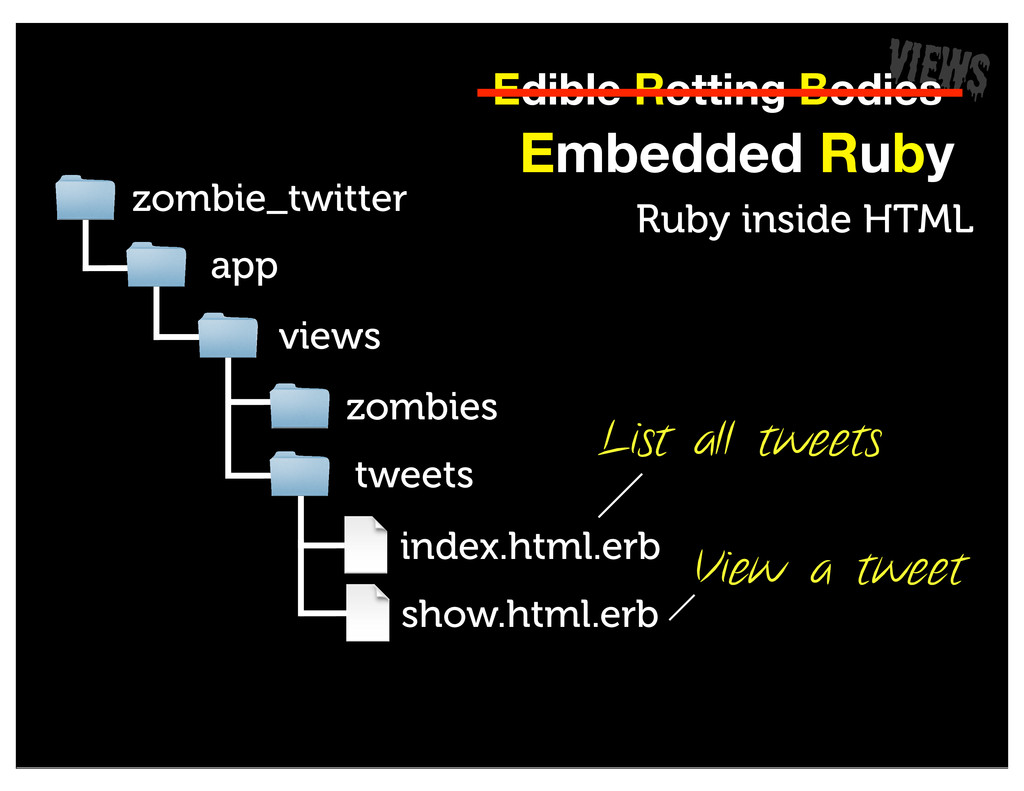 VIEWS

Edible Rotting Bodies

Embedded Ruby

Ruby inside HTML

zombie_twitter

app

views

zombies

tweets

index.html.erb

show.html.erb

List all tweets

View a tweet